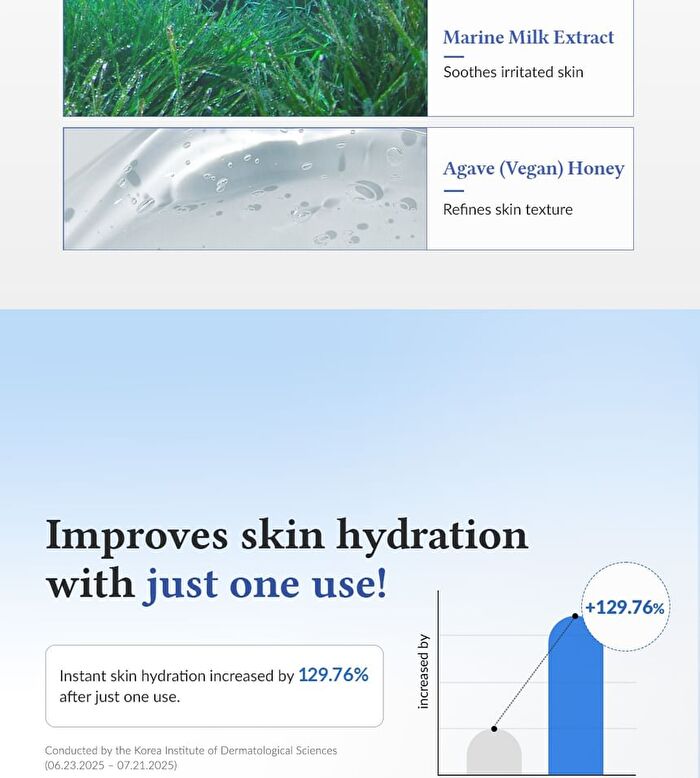 Marine Milk Extract

Soothes irritated skin

Agave (Vegan) Honey

Refines skin texture

Improves skin hydration with just one use!

Instant skin hydration increased by 129.76% after just one use.

Conducted by the Korea Institute of Dermatological Sciences (06.23.2025 – 07.21.2025)

increased by

+129.76%